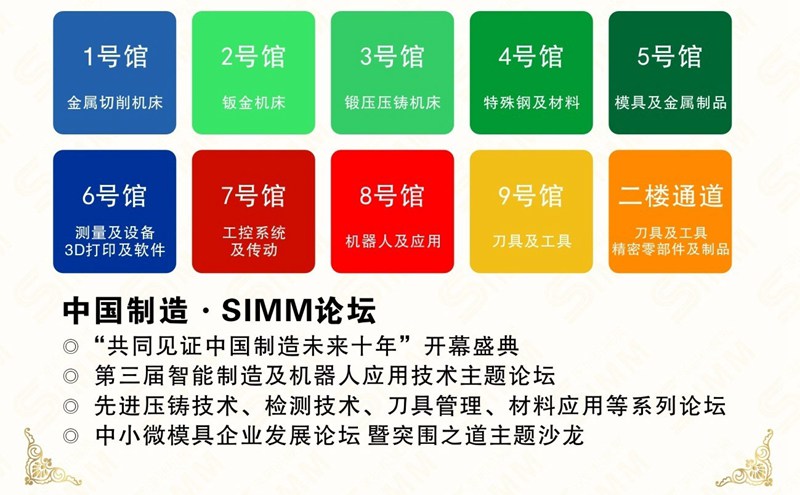 1号馆
金属切削机床

2号馆
钣金机床

3号馆
锻压压铸机床

4号馆
特殊钢及材料

5号馆
模具及金属制品

6号馆
测量及设备
3D打印及软件

7号馆
工控系统
及传动

8号馆
机器人及应用

9号馆
刀具及工具

二楼通道
刀具及工具
精密零部件及制品

中国制造 · SIMM论坛

◎ “共同见证中国制造未来十年”开幕盛典
◎ 第三届智能制造及机器人应用技术主题论坛
◎ 先进压铸技术、检测技术、刀具管理、材料应用等系列论坛
◎ 中小微模具企业发展论坛 暨突围之道主题沙龙